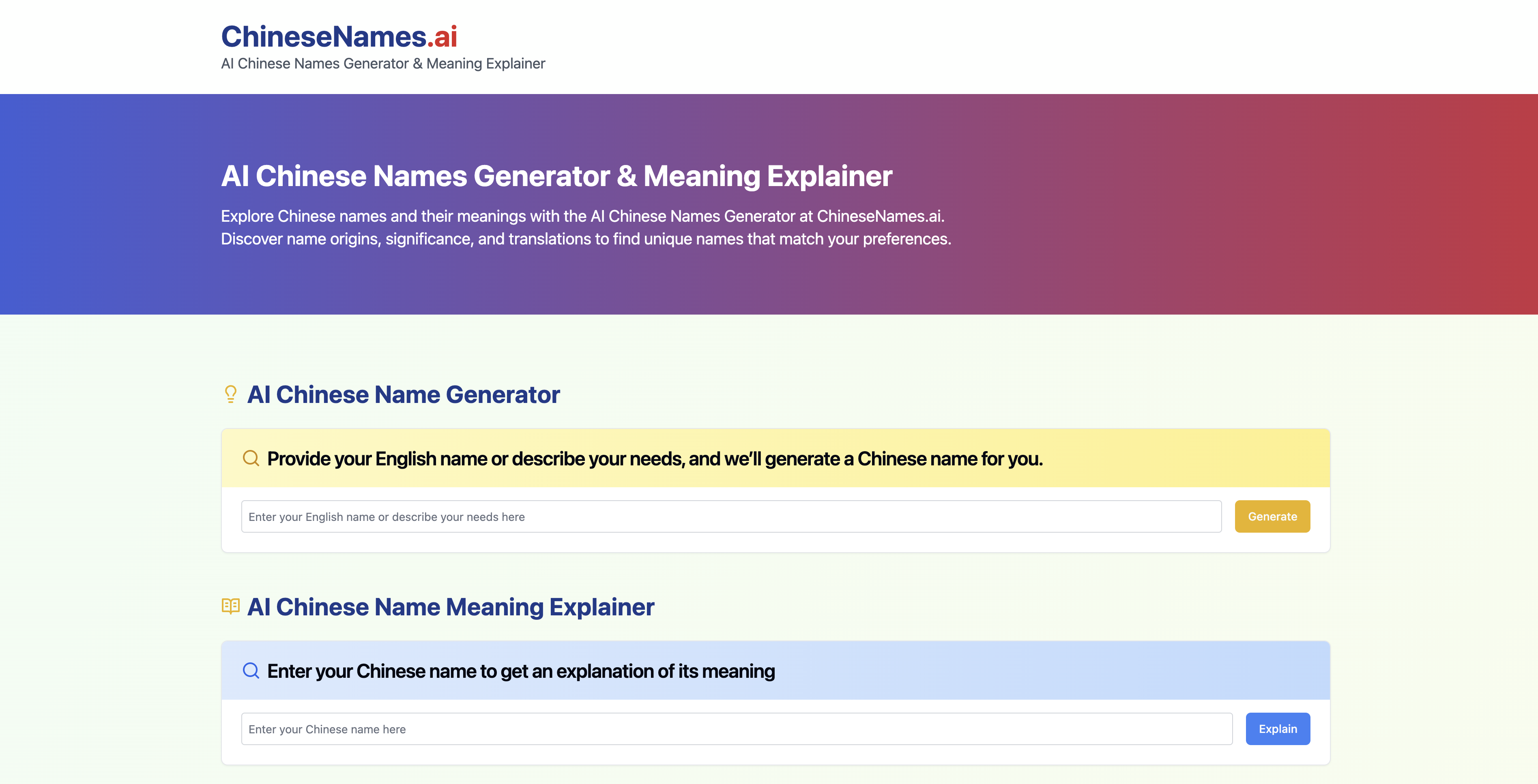 ChineseNames.ai
AI Chinese Names Generator & Meaning Explainer

AI Chinese Names Generator & Meaning Explainer

Explore Chinese names and their meanings with the AI Chinese Names Generator at ChineseNames.ai. Discover name origins, significance, and translations to find unique names that match your preferences.

AI Chinese Name Generator

Provide your English name or describe your needs, and we'll generate a Chinese name for you.

Enter your English name or describe your needs here

Generate

AI Chinese Name Meaning Explainer

Enter your Chinese name to get an explanation of its meaning

Enter your Chinese name here

Explain